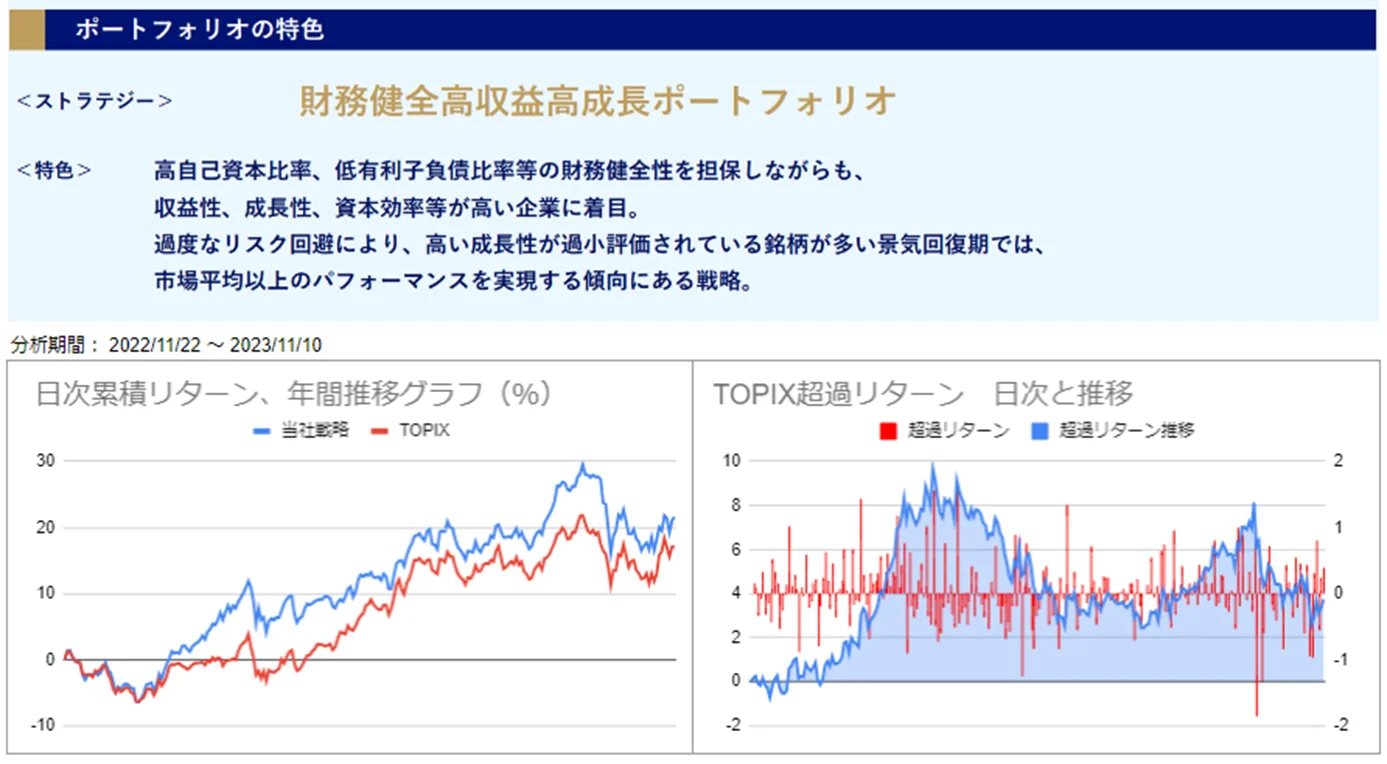 ポートフォリオの特色

＜ストラテジー＞ 財務健全高収益高成長ポートフォリオ

＜特色＞ 高自己資本比率、低有利子負債比率等の財務健全性を担保しながらも、
収益性、成長性、資本効率等が高い企業に着目。
過度なリスク回避により、高い成長性が過小評価されている銘柄が多い景気回復期では、
市場平均以上のパフォーマンスを実現する傾向にある戦略。

分析期間： 2022/11/22 ～ 2023/11/10

日次累積リターン、年間推移グラフ（%）

当社戦略 TOPIX

30
20
10
0
-10

TOPIX超過リターン 日次と推移

超過リターン 超過リターン推移

10
8
6
4
2
0
-2

2
1
0
-1
-2